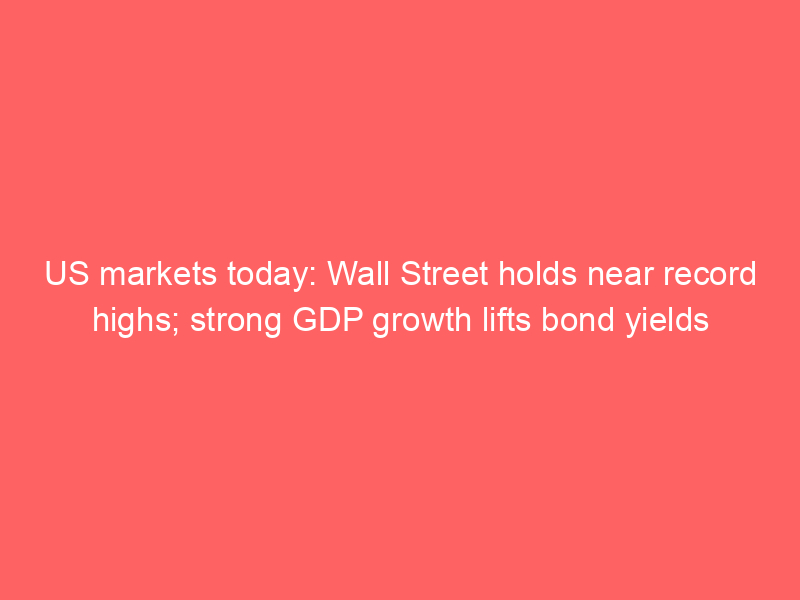 US markets today: Wall Street holds near record highs; strong GDP growth lifts bond yields